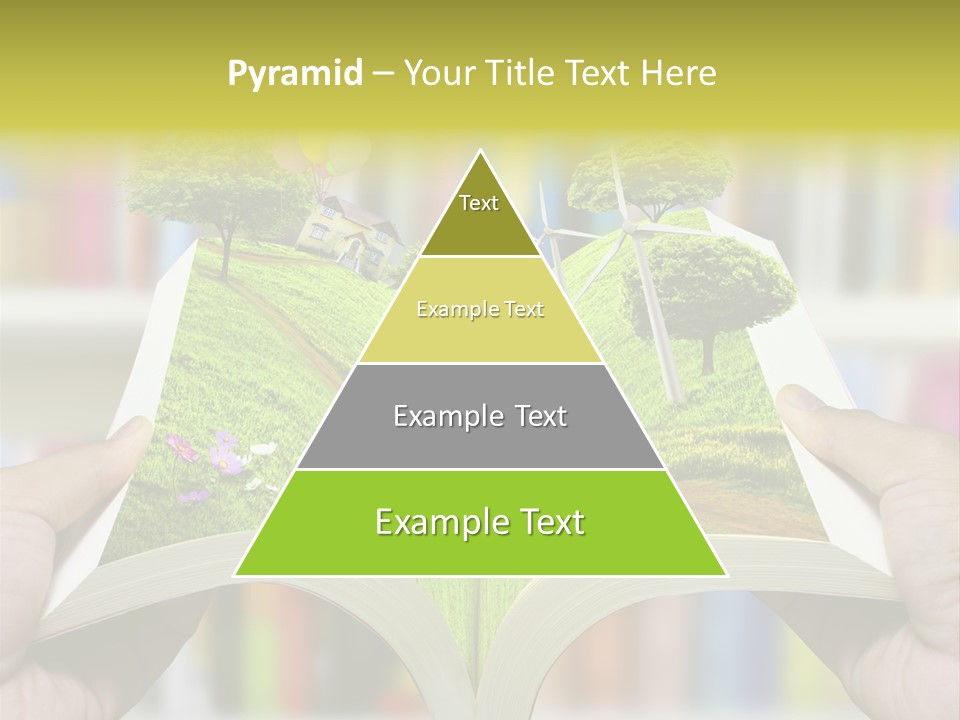 Pyramid – Your Title Text Here

Text

Example Text

Example Text

Example Text